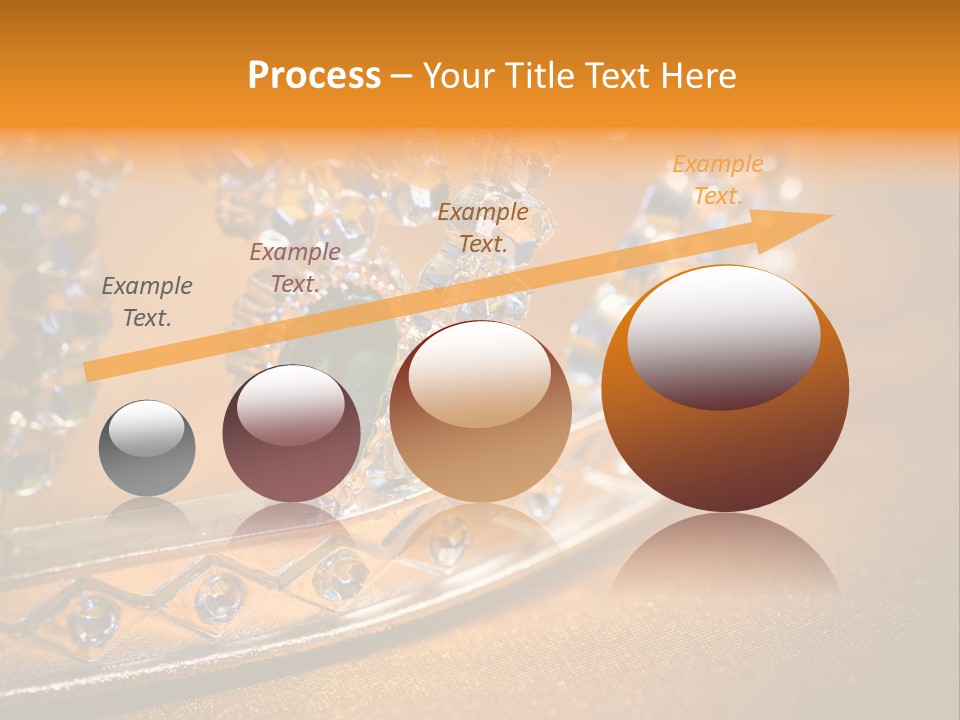 Process – Your Title Text Here

Example Text.

Example Text.

Example Text.

Example Text.